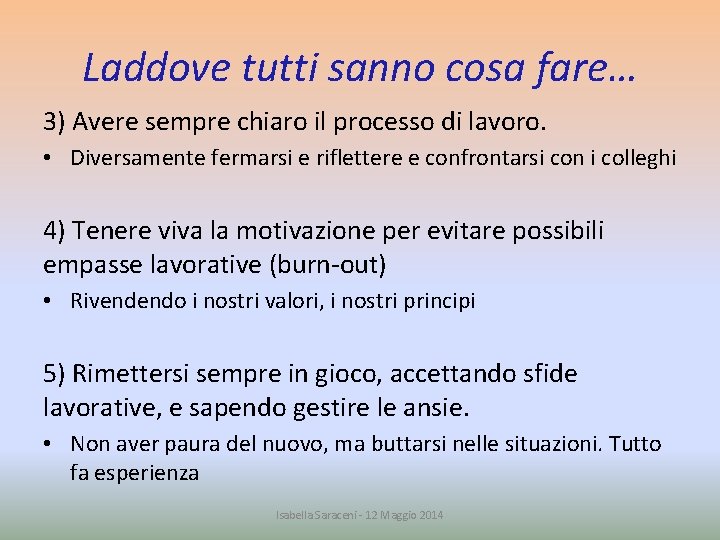 Laddove tutti sanno cosa fare…

3) Avere sempre chiaro il processo di lavoro.

• Diversamente fermarsi e riflettere e confrontarsi con i colleghi

4) Tenere viva la motivazione per evitare possibili empasse lavorative (burn-out)

• Rivendendo i nostri valori, i nostri principi

5) Rimettersi sempre in gioco, accettando sfide lavorative, e sapendo gestire le ansie.

• Non aver paura del nuovo, ma buttarsi nelle situazioni. Tutto fa esperienza

Isabella Saraceni - 12 Maggio 2014